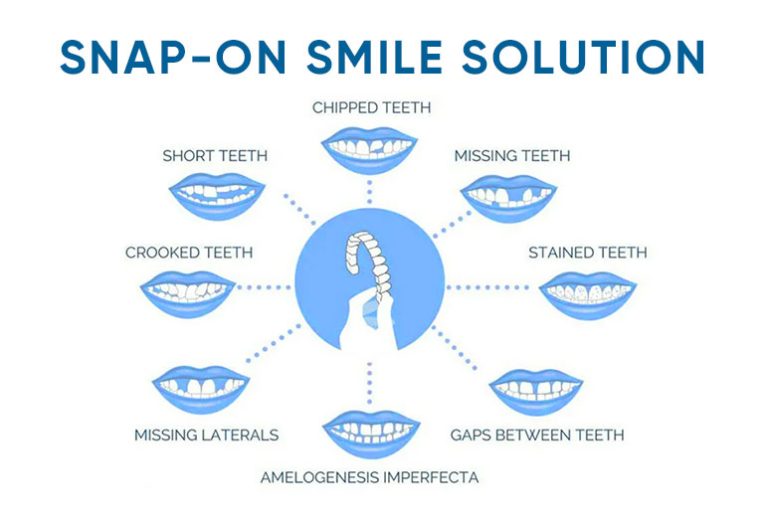 SNAP-ON SMILE SOLUTION

CHIPPED TEETH

SHORT TEETH

MISSING TEETH

CROOKED TEETH

STAINED TEETH

MISSING LATERALS

GAPS BETWEEN TEETH

AMELOGENESIS IMPERFECTA